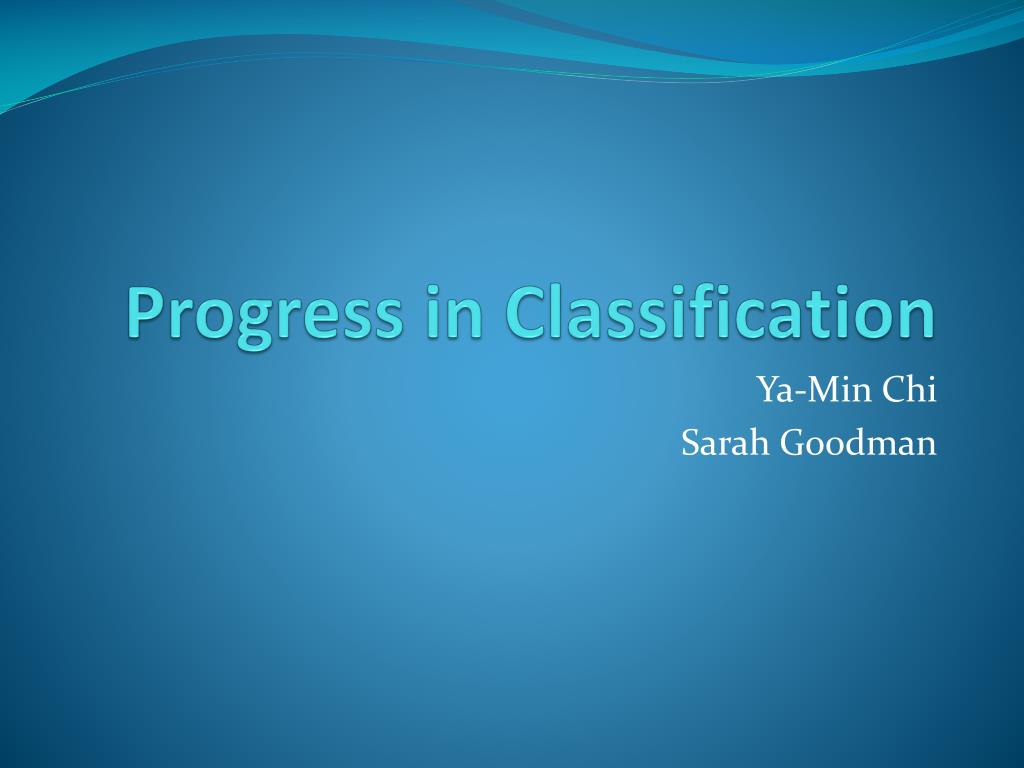 Progress in Classification

Ya-Min Chi
Sarah Goodman